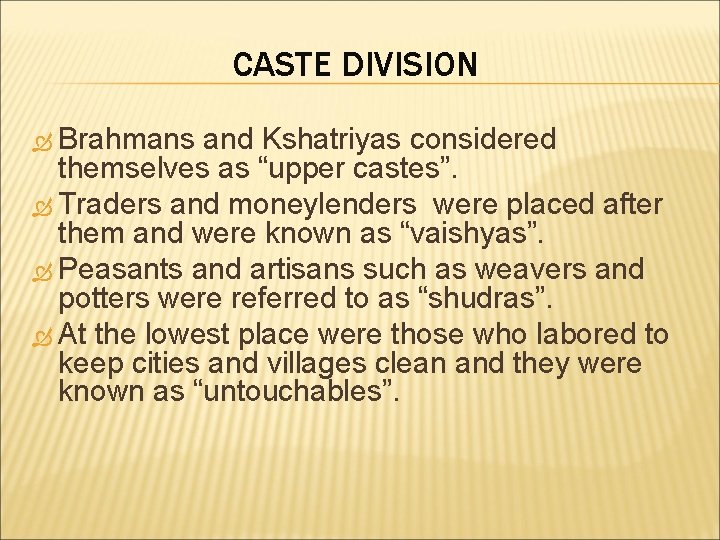 CASTE DIVISION

Brahmans and Kshatriyas considered themselves as “upper castes”.

Traders and moneylenders were placed after them and were known as “vaishyas”.

Peasants and artisans such as weavers and potters were referred to as “shudras”.

At the lowest place were those who labored to keep cities and villages clean and they were known as “untouchables”.